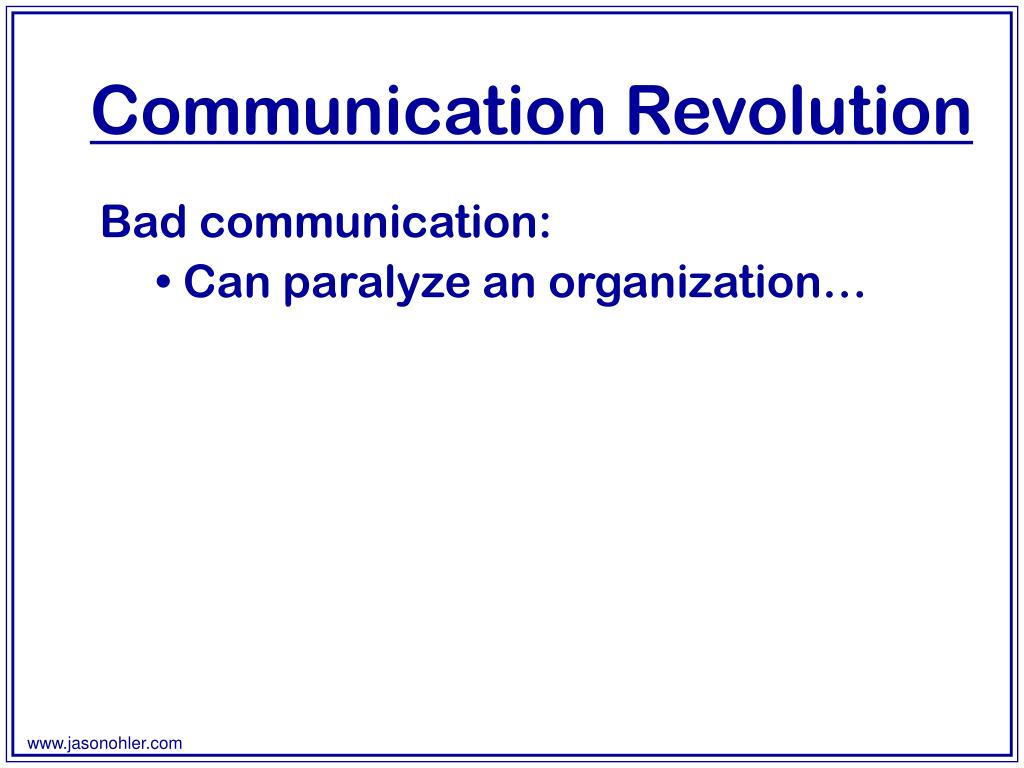 Communication Revolution

Bad communication:

• Can paralyze an organization…

www.jasonohler.com